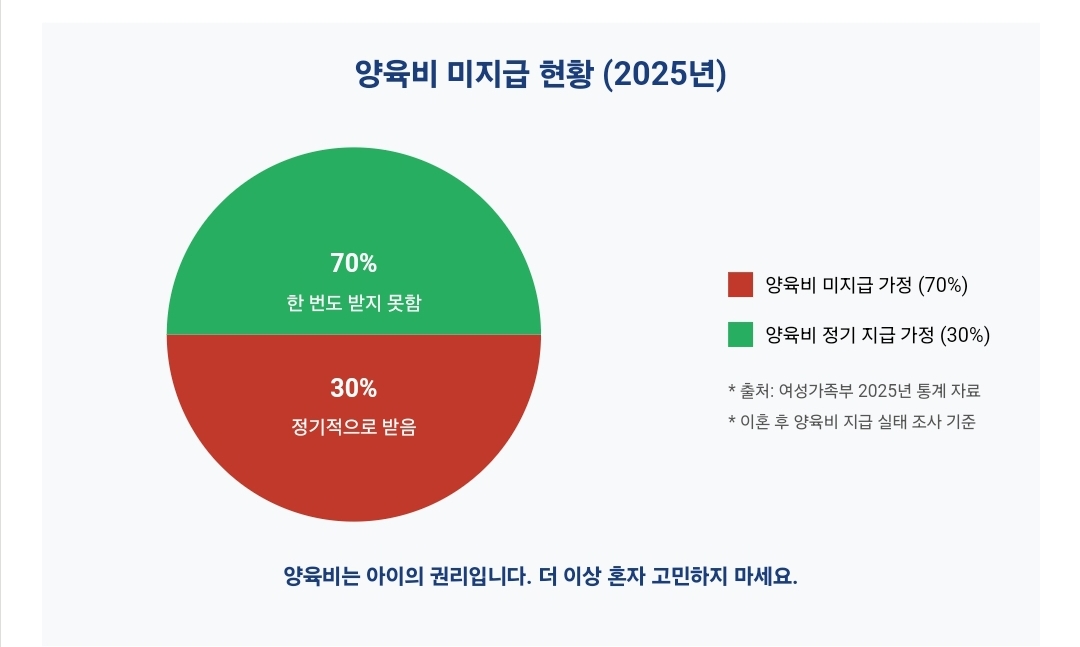 양육비 미지급 현황 (2025년)

70%
한 번도 받지 못함

30%
정기적으로 받음

양육비 미지급 가정 (70%)

양육비 정기 지급 가정 (30%)

* 출처: 여성가족부 2025년 통계 자료

* 이혼 후 양육비 지급 실태 조사 기준

양육비는 아이의 권리입니다. 더 이상 혼자 고민하지 마세요.